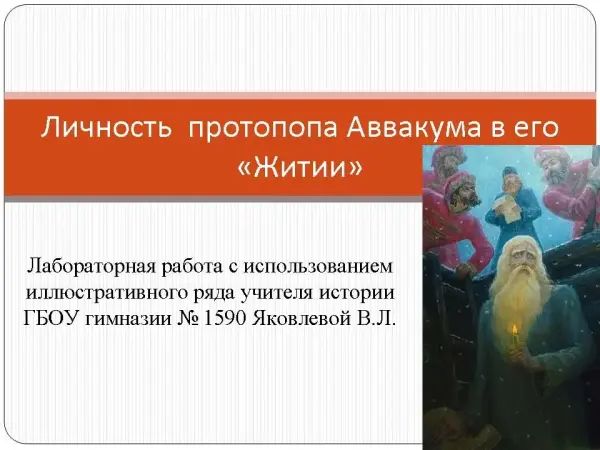 Личность протопопа Аввакума в его «Житии»

Лабораторная работа с использованием иллюстративного ряда учителя истории ГБОУ гимназии № 1590 Яковлевой В.Л.